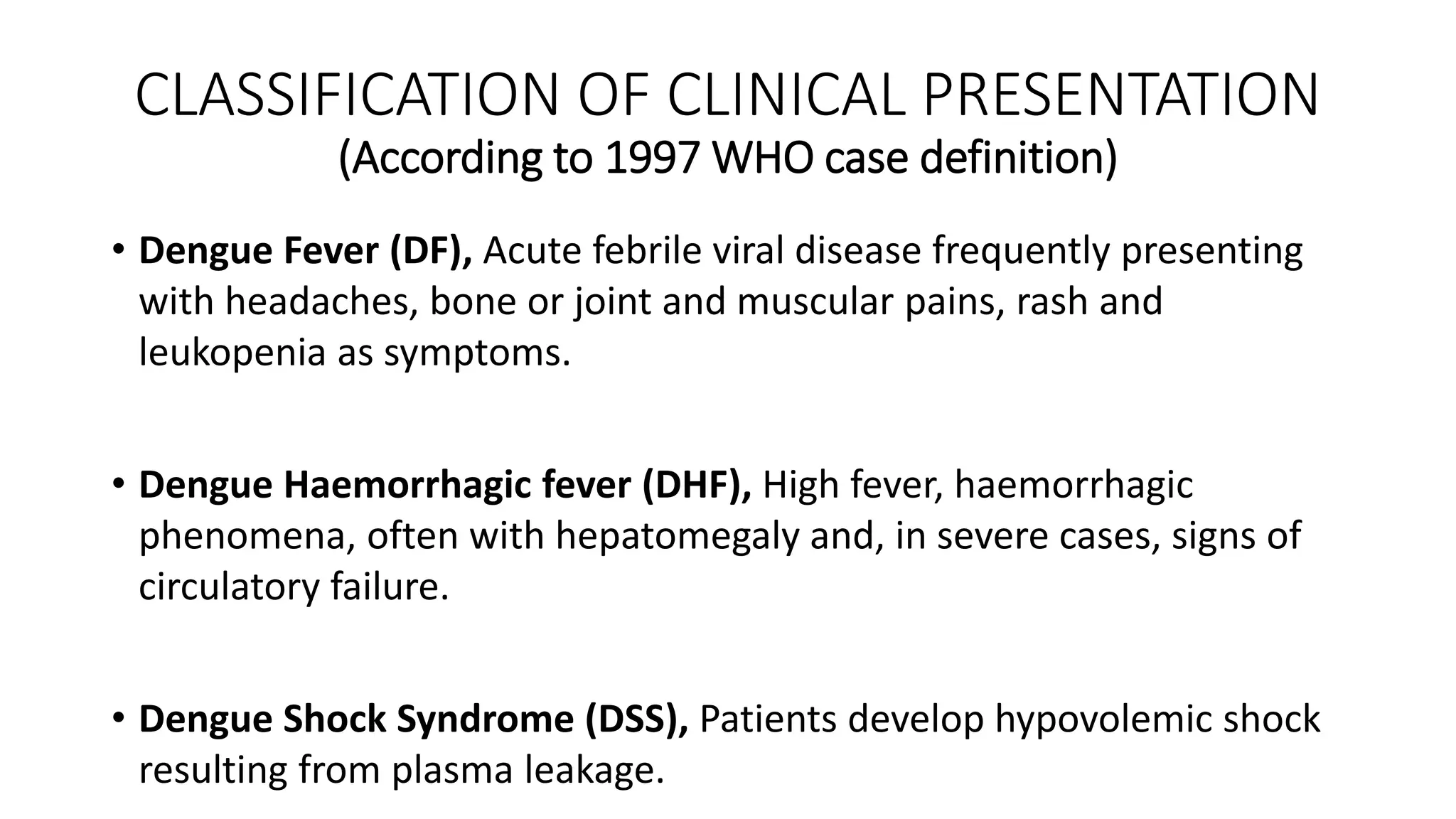 CLASSIFICATION OF CLINICAL PRESENTATION
(According to 1997 WHO case definition)

• Dengue Fever (DF), Acute febrile viral disease frequently presenting with headaches, bone or joint and muscular pains, rash and leukopenia as symptoms.

• Dengue Haemorrhagic fever (DHF), High fever, haemorrhagic phenomena, often with hepatomegaly and, in severe cases, signs of circulatory failure.

• Dengue Shock Syndrome (DSS), Patients develop hypovolemic shock resulting from plasma leakage.